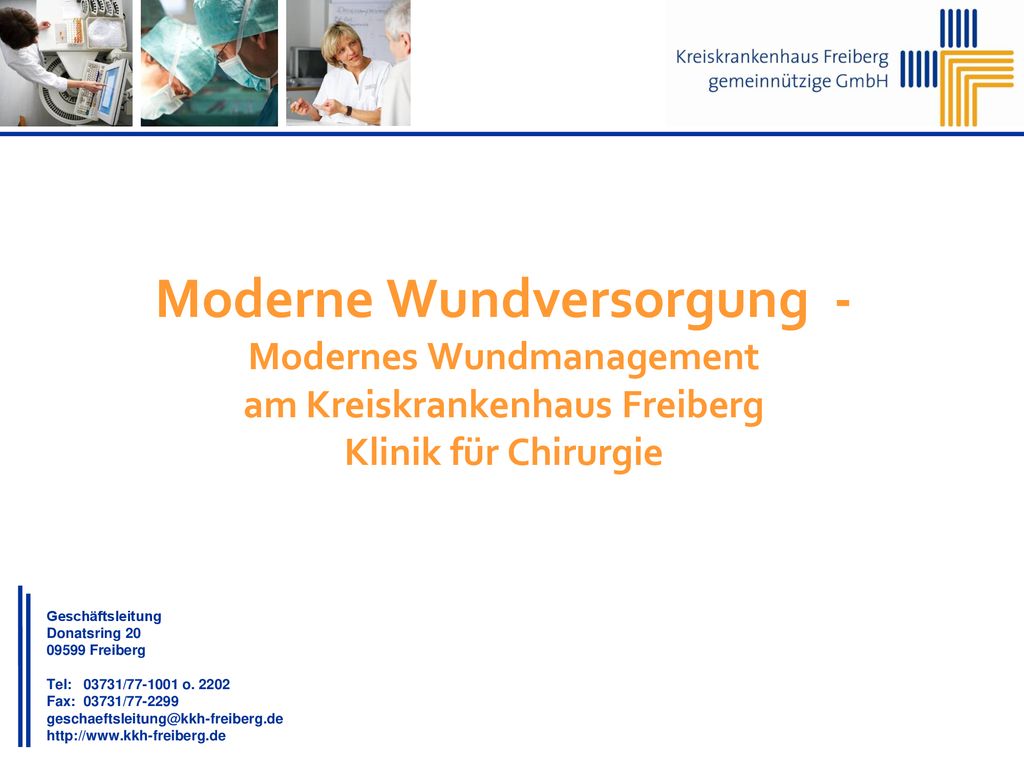 Kreiskrankenhaus Freiberg
gemeinnützige GmbH

Moderne Wundversorgung -
Modernes Wundmanagement
am Kreiskrankenhaus Freiberg
Klinik für Chirurgie

Geschäftsleitung
Donatsring 20
09599 Freiberg

Tel: 03731/77-1001 o. 2202
Fax: 03731/77-2299
geschaeftsleitung@kkh-freiberg.de
http://www.kkh-freiberg.de